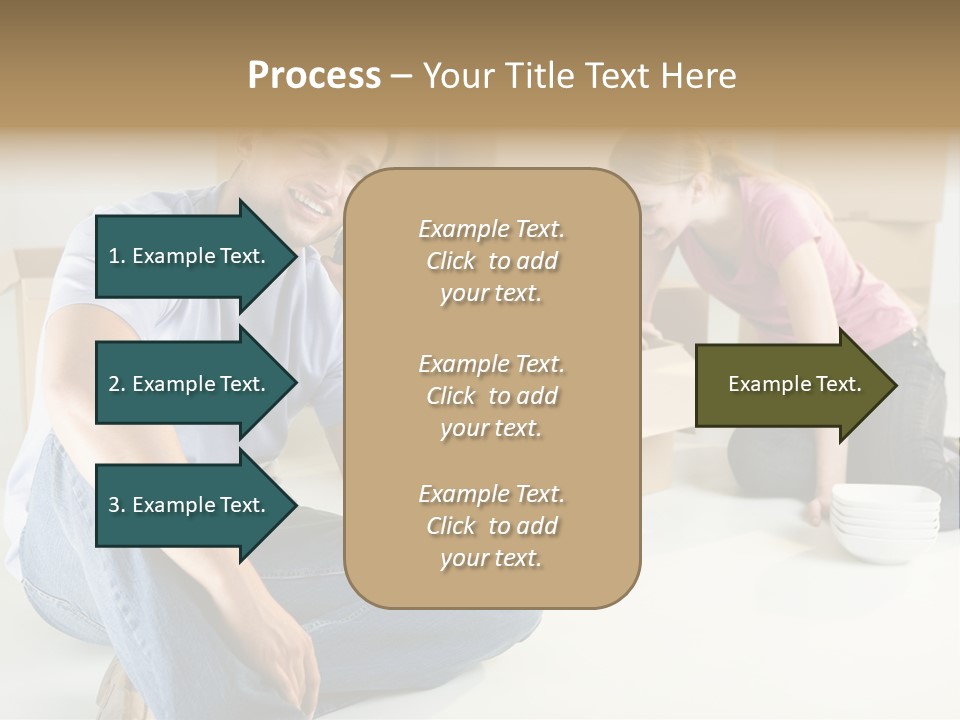 Process – Your Title Text Here

1. Example Text.

2. Example Text.

3. Example Text.

Example Text. Click to add your text.

Example Text. Click to add your text.

Example Text. Click to add your text.

Example Text.